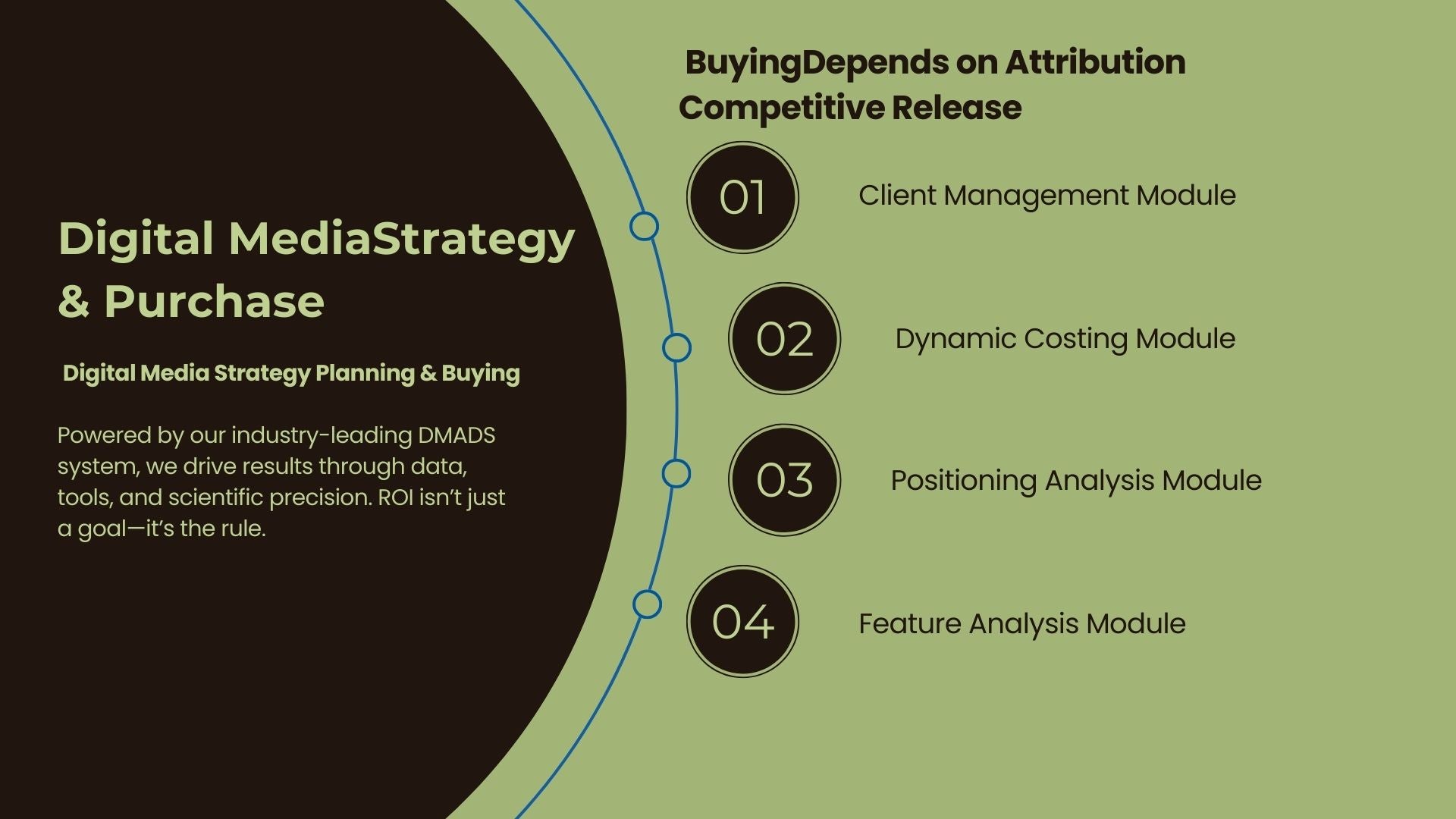 Digital MediaStrategy & Purchase

Digital Media Strategy Planning & Buying

Powered by our industry-leading DMADS system, we drive results through data, tools, and scientific precision. ROI isn't just a goal—it's the rule.

BuyingDepends on Attribution Competitive Release

01 Client Management Module

02 Dynamic Costing Module

03 Positioning Analysis Module

04 Feature Analysis Module